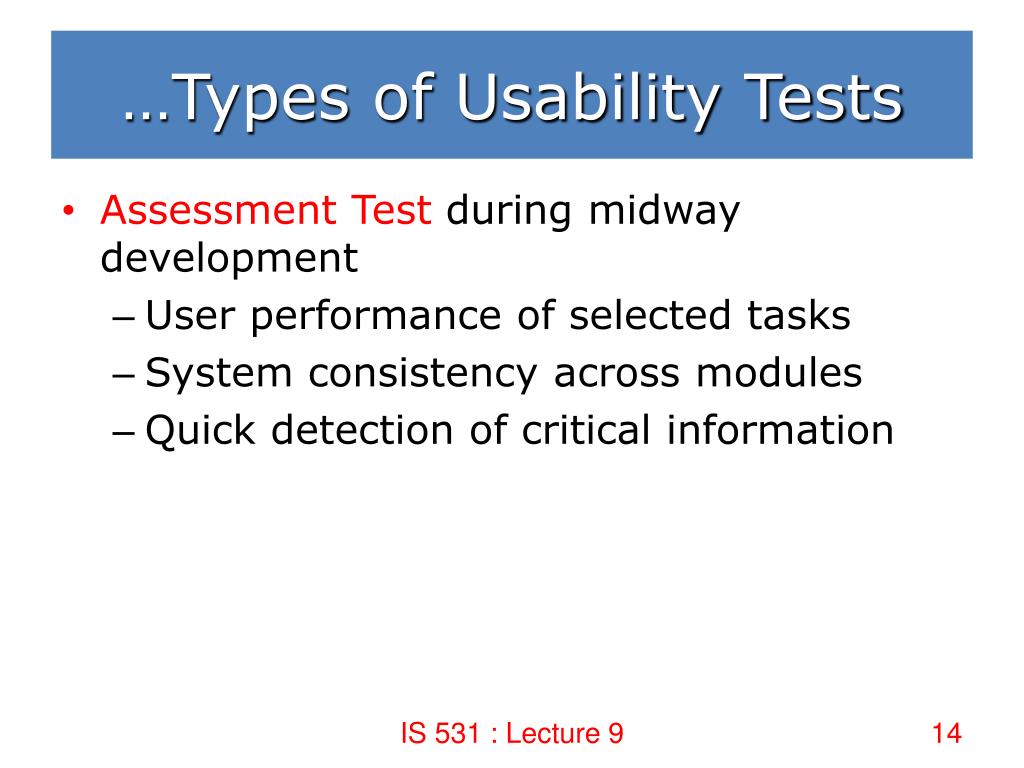 …Types of Usability Tests

• Assessment Test during midway development
  – User performance of selected tasks
  – System consistency across modules
  – Quick detection of critical information

IS 531 : Lecture 9

14